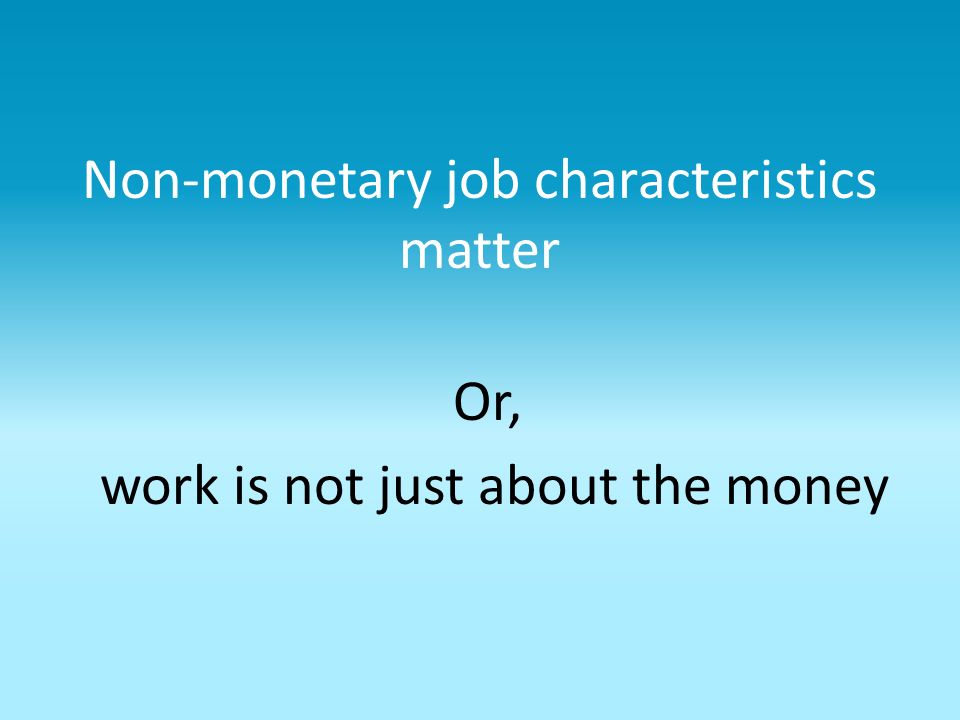 Non-monetary job characteristics matter

Or,
work is not just about the money